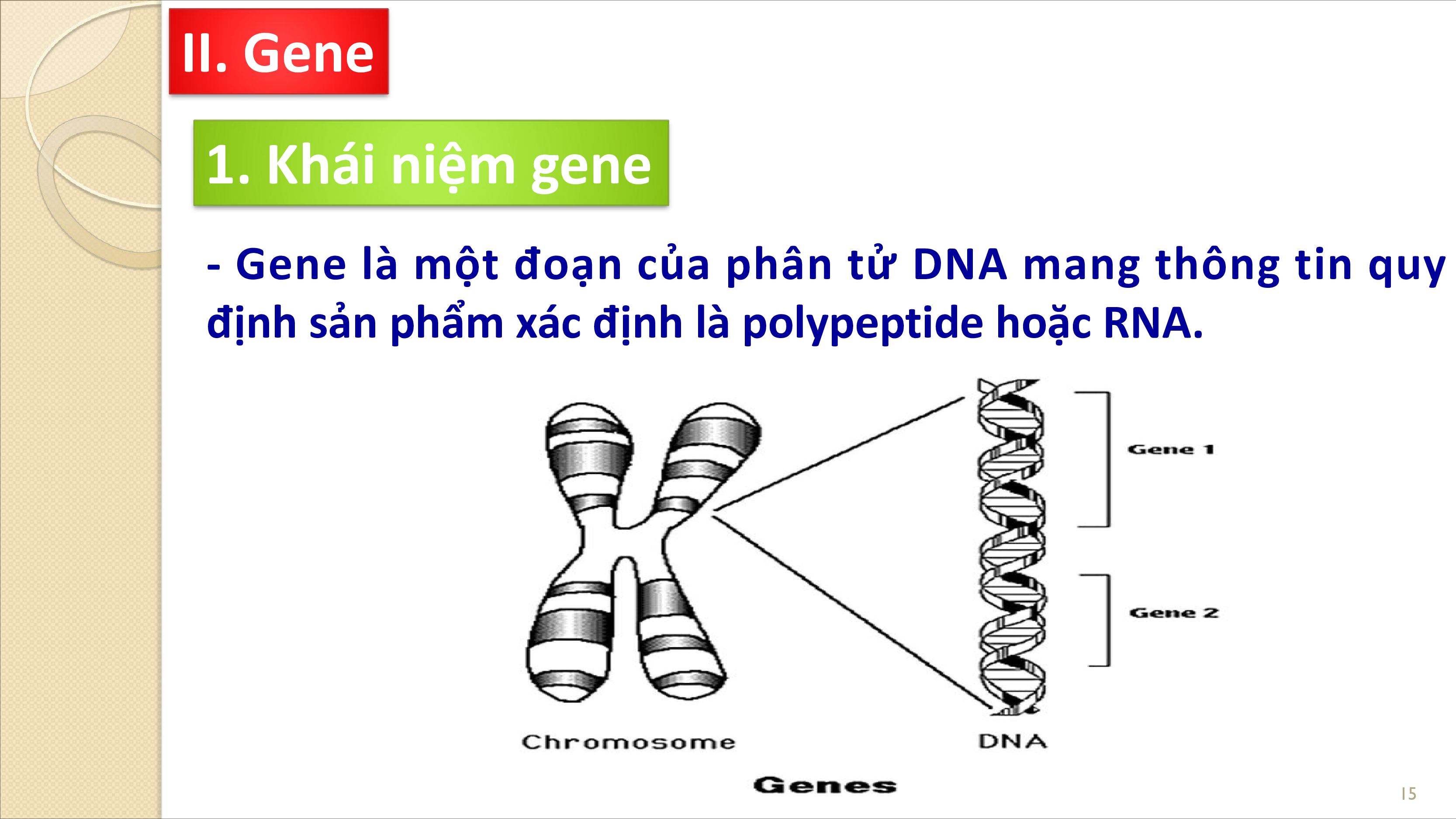 II. Gene

1. Khái niệm gene

- Gene là một đoạn của phân tử DNA mang thông tin quy định sản phẩm xác định là polypeptide hoặc RNA.

Gene 1

Gene 2

Chromosome

DNA

Genes

15